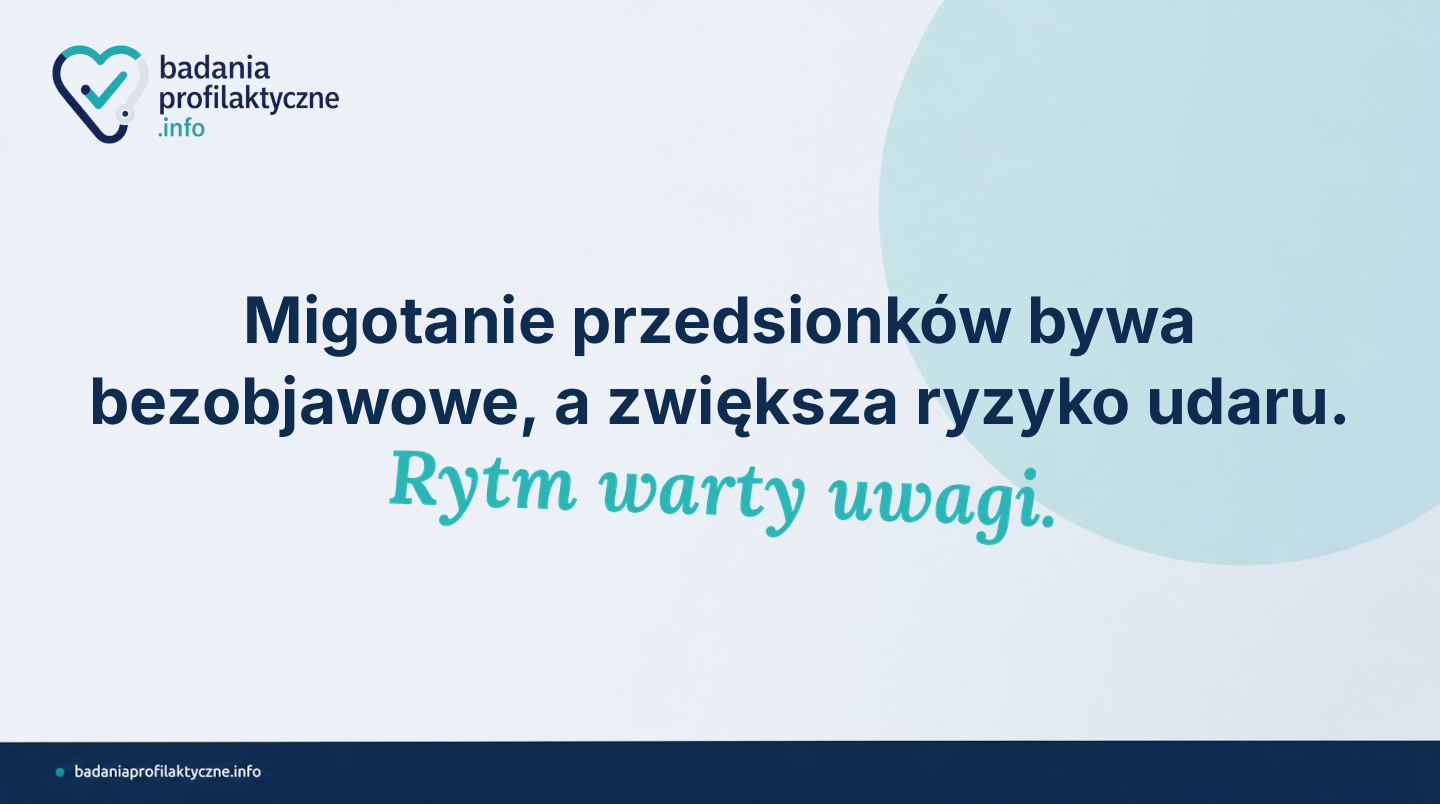 badania
profilaktyczne
.info

Migotanie przedsionków bywa bezobjawowe, a zwiększa ryzyko udaru.

Rytm warty uwagi.

badaniaprofilaktyczne.info